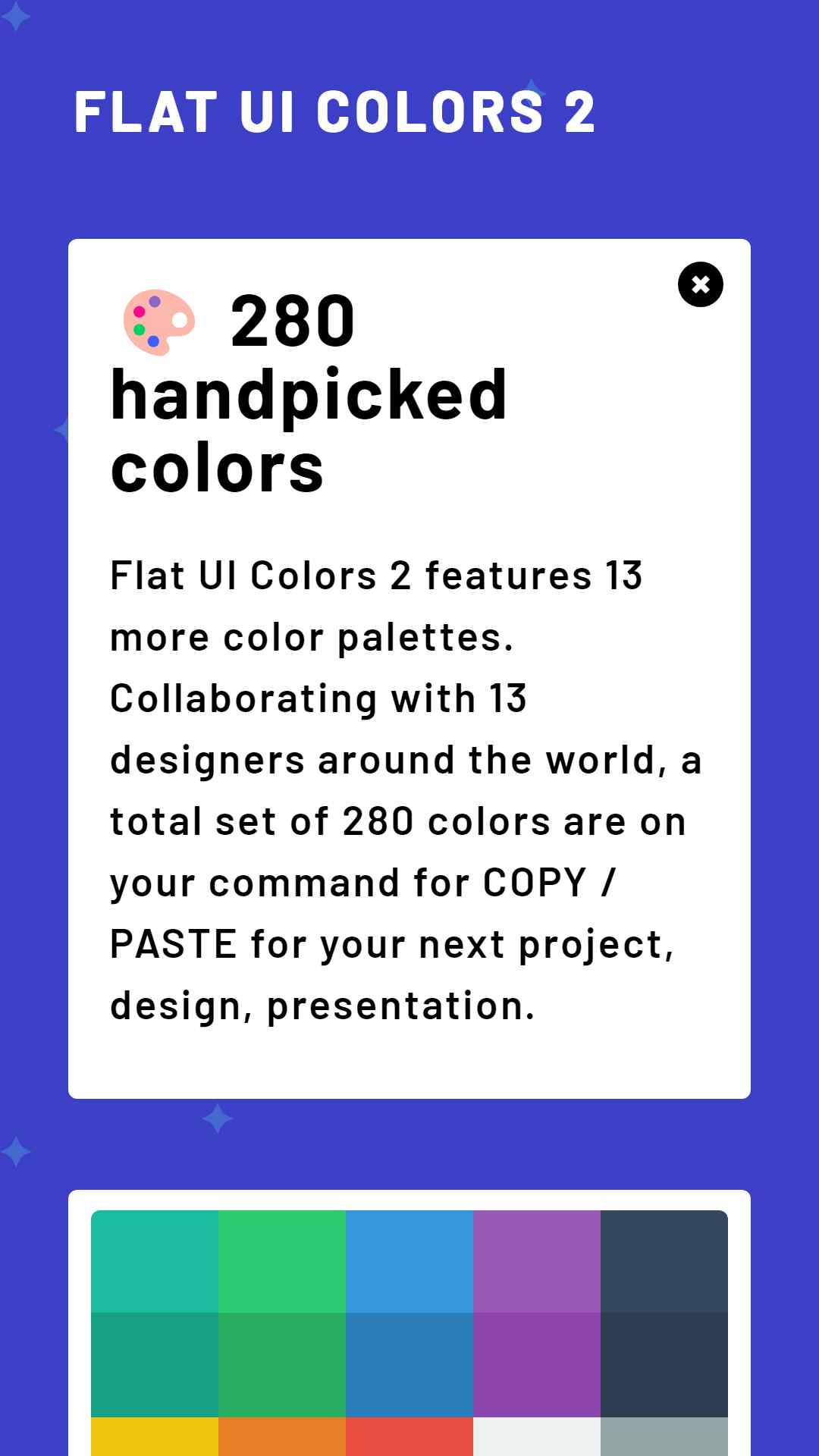 FLAT UI COLORS 2

280 handpicked colors

Flat UI Colors 2 features 13 more color palettes. Collaborating with 13 designers around the world, a total set of 280 colors are on your command for COPY / PASTE for your next project, design, presentation.